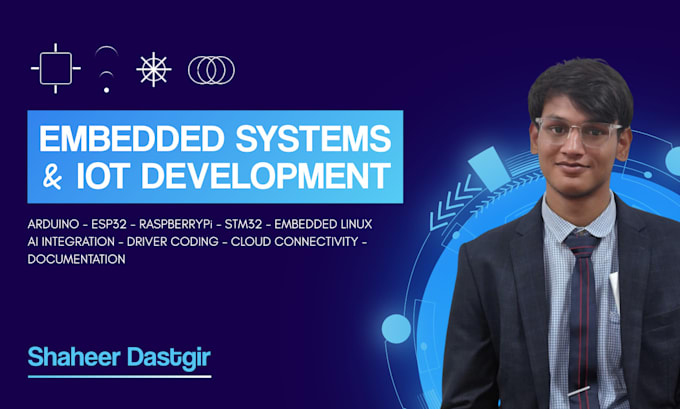 EMBEDDED SYSTEMS & IOT DEVELOPMENT

ARDUINO - ESP32 - RASPBERRYPi - STM32 - EMBEDDED LINUX AI INTEGRATION - DRIVER CODING - CLOUD CONNECTIVITY - DOCUMENTATION

Shaheer Dastgir